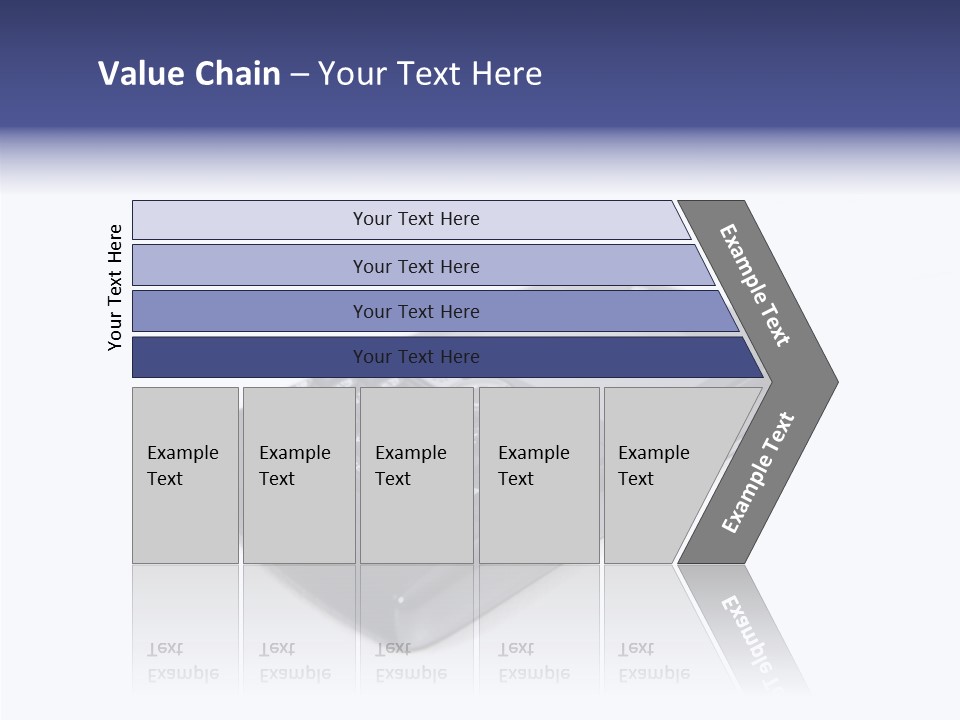 Value Chain – Your Text Here

Your Text Here

Your Text Here

Your Text Here

Your Text Here

Your Text Here

Example Text

Example Text

Example Text

Example Text

Example Text

Example Text

Example Text